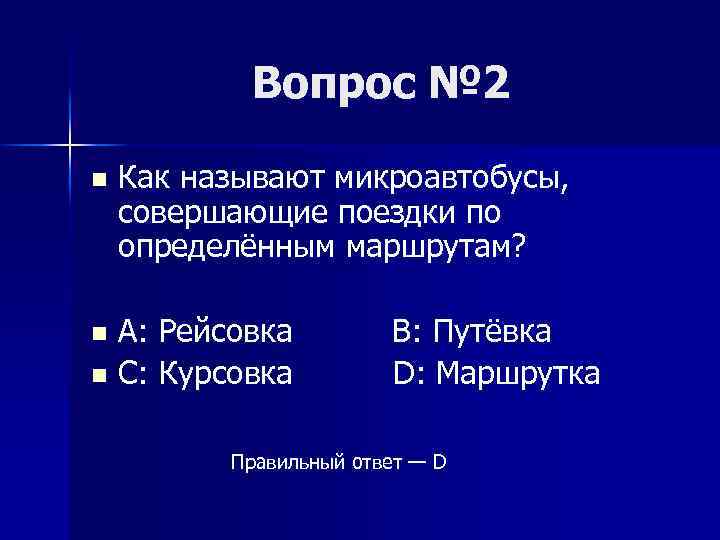 Вопрос №2

Как называют микроавтобусы, совершающие поездки по определённым маршрутам?

A: Рейсовка B: Путёвка
C: Курсовка D: Маршрутка

Правильный ответ — D